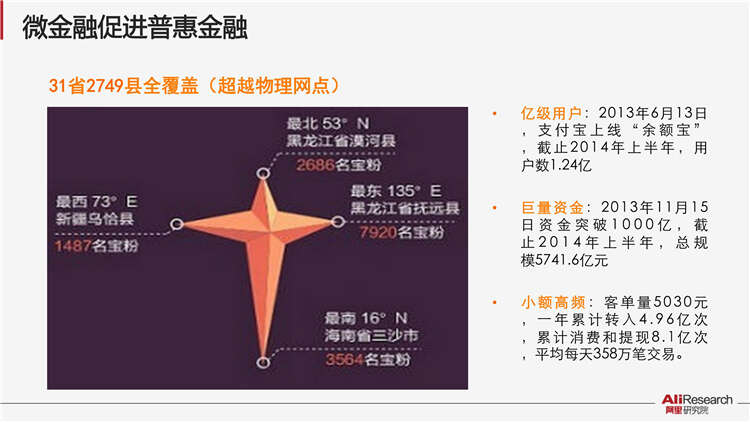 微金融促进普惠金融

31省2749县全覆盖（超越物理网点）

最北 53° N
黑龙江省漠河县
2686名宝粉

最西 73° E
新疆乌恰县
1487名宝粉

最东 135° E
黑龙江省抚远县
7920名宝粉

最南 16° N
海南省三沙市
3564名宝粉

• 亿级用户：2013年6月13日，支付宝上线“余额宝”，截止2014年上半年，用户数1.24亿

• 巨量资金：2013年11月15日资金突破1000亿，截止2014年上半年，总规模5741.6亿元

• 小额高频：客单量5030元，一年累计转入4.96亿次，累计消费和提现8.1亿次，平均每天358万笔交易。

AliResearch
阿里研究院